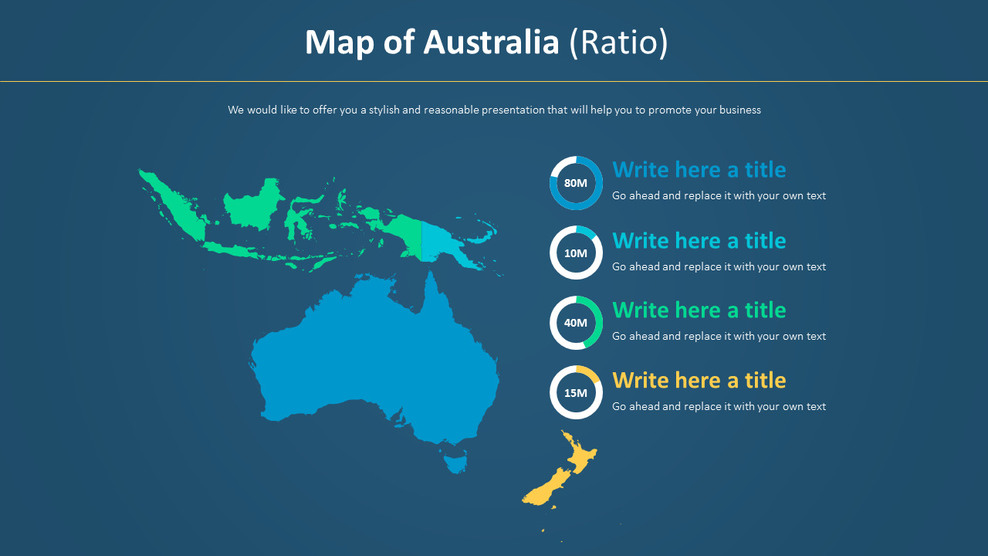 Map of Australia (Ratio)

We would like to offer you a stylish and reasonable presentation that will help you to promote your business

80M

Write here a title

Go ahead and replace it with your own text

10M

Write here a title

Go ahead and replace it with your own text

40M

Write here a title

Go ahead and replace it with your own text

15M

Write here a title

Go ahead and replace it with your own text